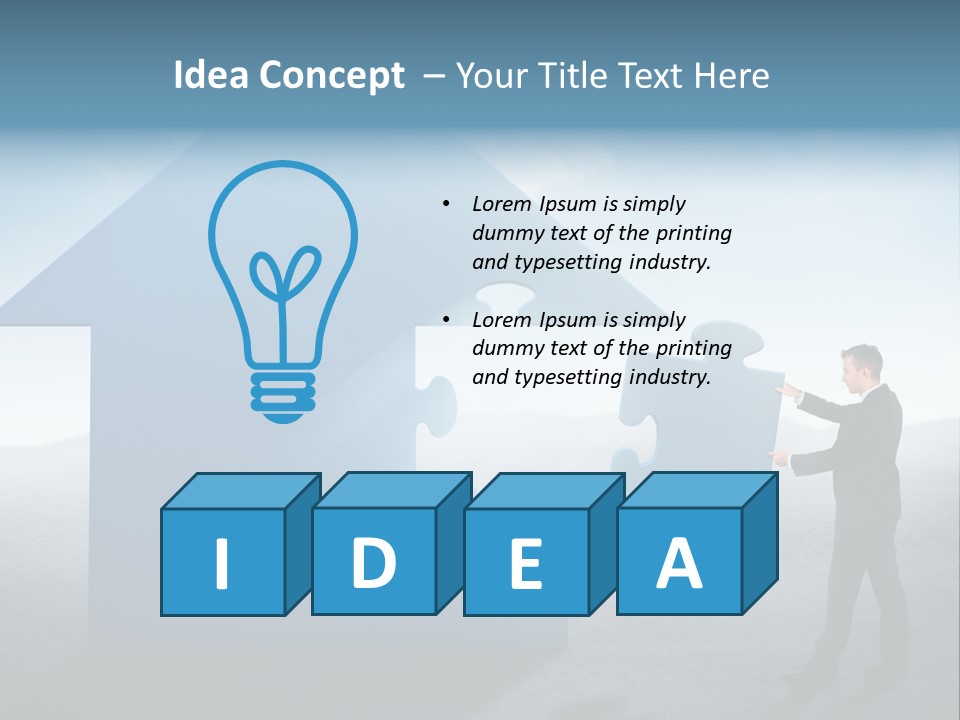 Idea Concept – Your Title Text Here

• Lorem Ipsum is simply dummy text of the printing and typesetting industry.

• Lorem Ipsum is simply dummy text of the printing and typesetting industry.

I D E A